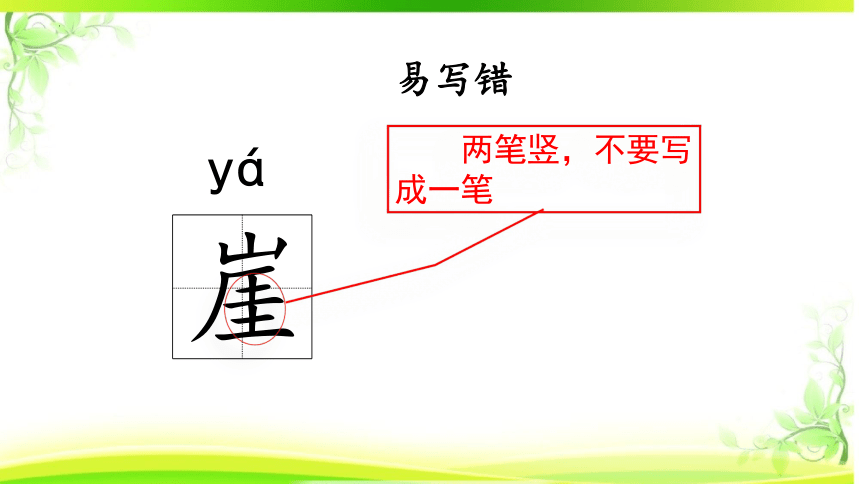 易写错

yá

崖

两笔竖，不要写成一笔